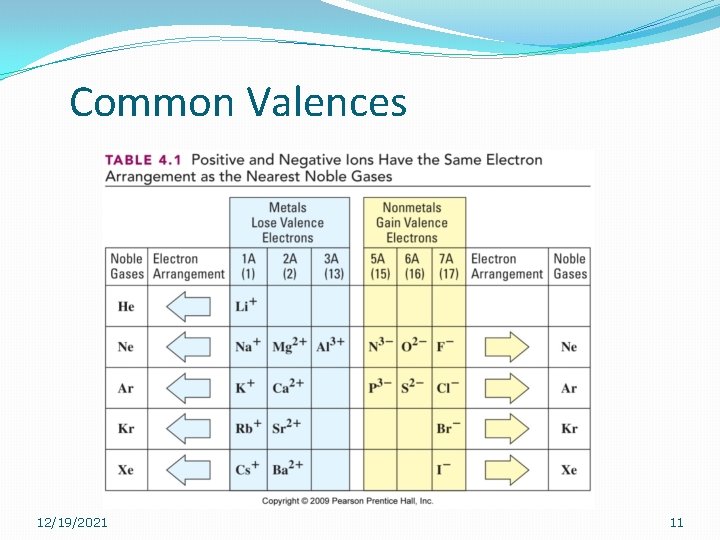 Common Valences

TABLE 4.1 Positive and Negative Ions Have the Same Electron Arrangement as the Nearest Noble Gases

| | | Metals Lose Valence Electrons | | | Nonmetals Gain Valence Electrons | | | | |
|---|---|---|---|---|---|---|---|---|---|
| Noble Gases | Electron Arrangement | 1A (1) | 2A (2) | 3A (13) | 5A (15) | 6A (16) | 7A (17) | Electron Arrangement | Noble Gases |
| He | | $Li^+$ | | | | | | | |
| Ne | | $Na^+$ | $Mg^{2+}$ | $Al^{3+}$ | $N^{3-}$ | $O^{2-}$ | $F^-$ | | Ne |
| Ar | | $K^+$ | $Ca^{2+}$ | | $P^{3-}$ | $S^{2-}$ | $Cl^-$ | | Ar |
| Kr | | $Rb^+$ | $Sr^{2+}$ | | | | $Br^-$ | | Kr |
| Xe | | $Cs^+$ | $Ba^{2+}$ | | | | $I^-$ | | Xe |

Copyright © 2009 Pearson Prentice Hall, Inc.

12/19/2021

11